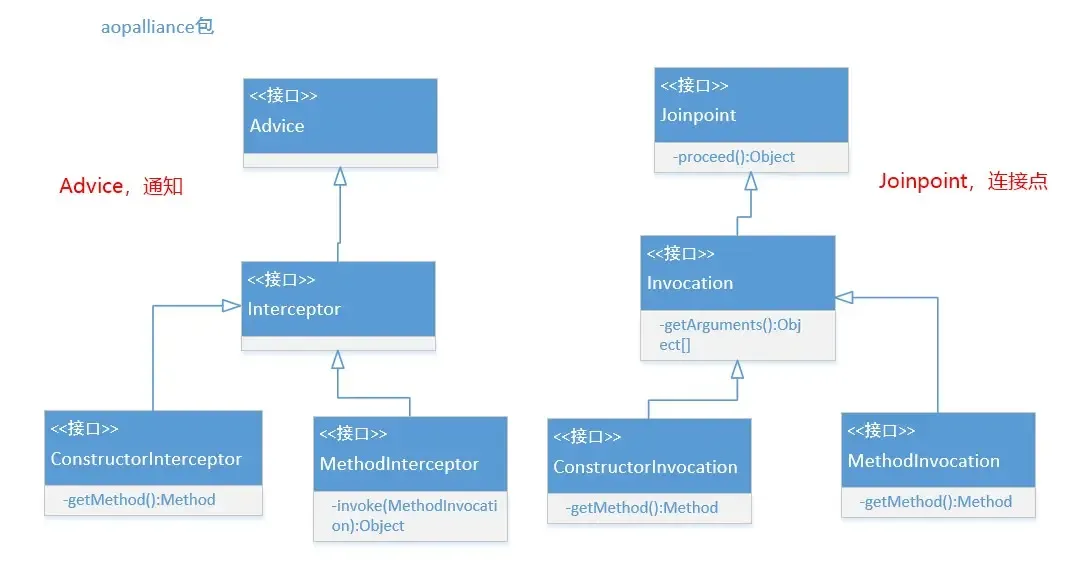 aopalliance包

<<接口>>
Advice

Advice，通知

<<接口>>
Interceptor

<<接口>>
ConstructorInterceptor
-getMethod():Method

<<接口>>
MethodInterceptor
-invoke(MethodInvocation):Object

<<接口>>
Joinpoint
-proceed():Object

Joinpoint，连接点

<<接口>>
Invocation
-getArguments():Object[]

<<接口>>
ConstructorInvocation
-getMethod():Method

<<接口>>
MethodInvocation
-getMethod():Method